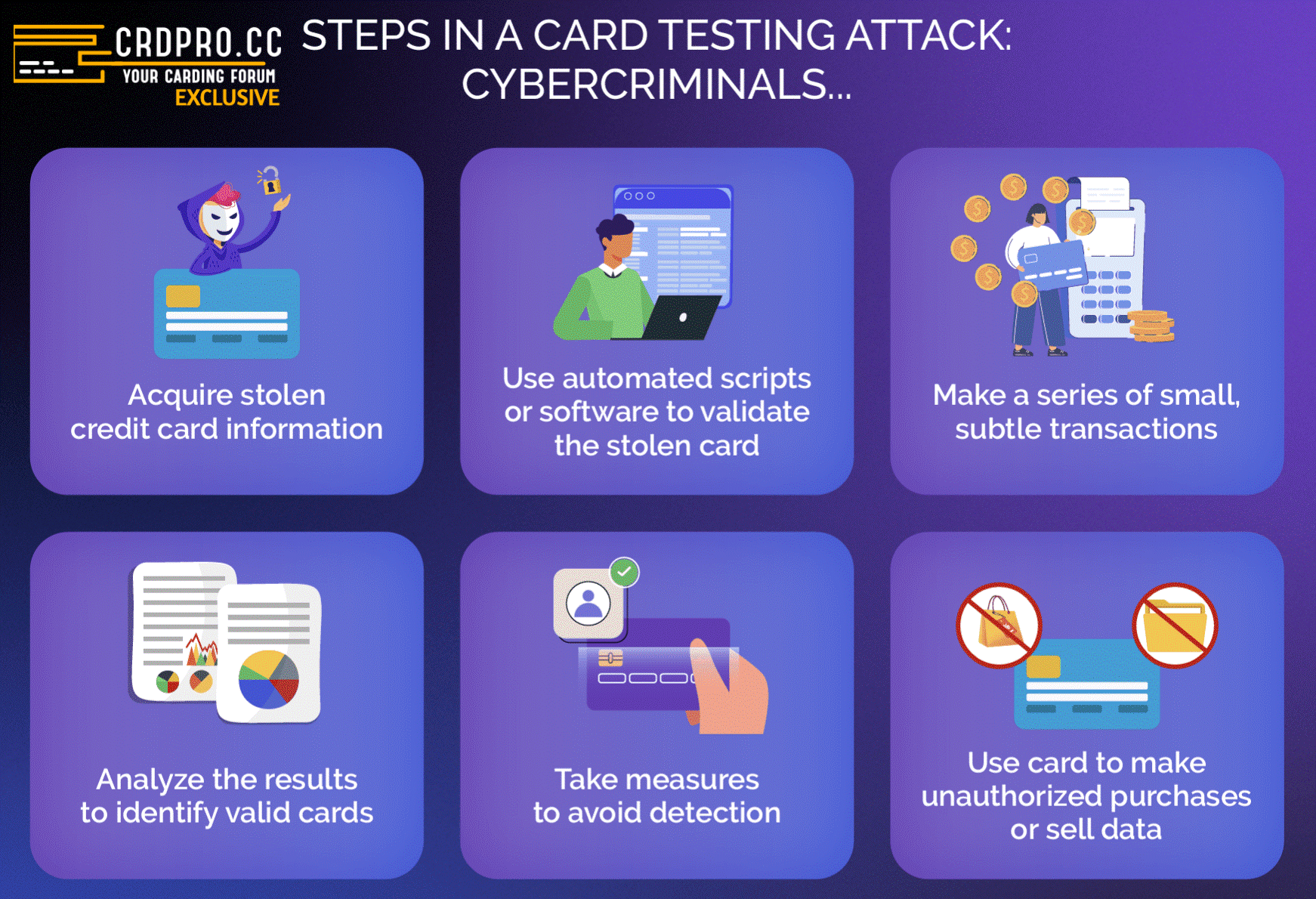 CRDPRO.CC
YOUR CARDING FORUM
EXCLUSIVE

STEPS IN A CARD TESTING ATTACK: CYBERCRIMINALS...

Acquire stolen credit card information

Use automated scripts or software to validate the stolen card

Make a series of small, subtle transactions

Analyze the results to identify valid cards

Take measures to avoid detection

Use card to make unauthorized purchases or sell data